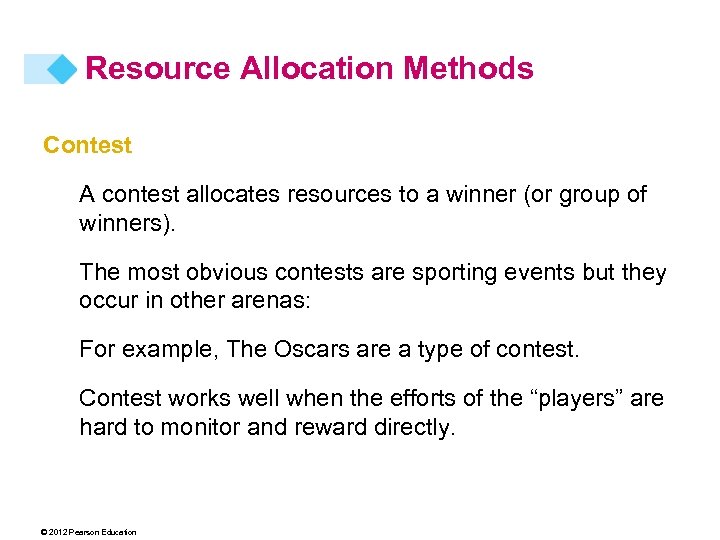 Resource Allocation Methods

Contest

A contest allocates resources to a winner (or group of winners).

The most obvious contests are sporting events but they occur in other arenas:

For example, The Oscars are a type of contest.

Contest works well when the efforts of the “players” are hard to monitor and reward directly.

© 2012 Pearson Education